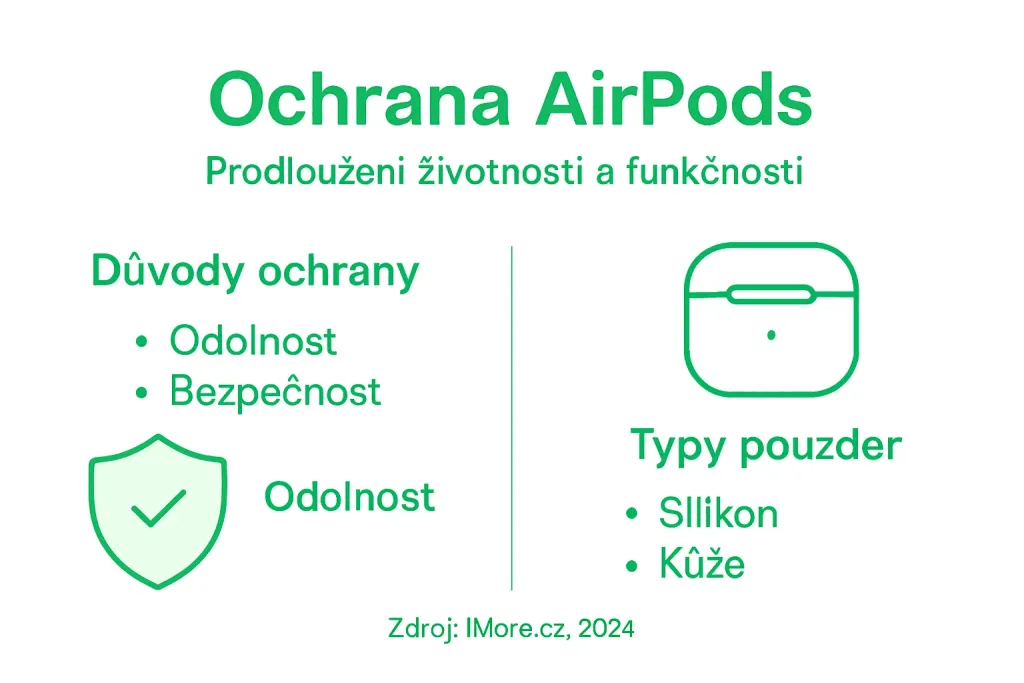 Ochrana AirPods

Prodlouženi životnosti a funkčnosti

Dûvody ochrany

• Odolnost
• Bezpeĉnost

Odolnost

Typy pouzder

• Sllikon
• Kûže

Zdroj: IMore.cz, 2024